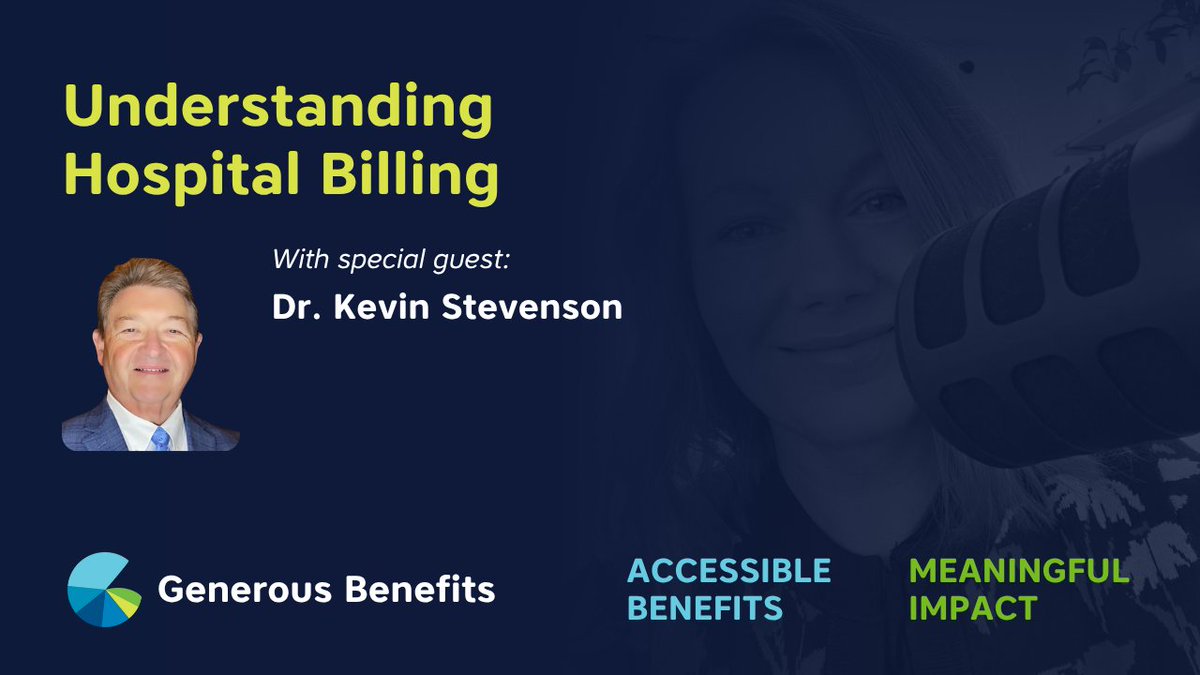 Understanding Hospital Billing

With special guest:

Dr. Kevin Stevenson

Generous Benefits

ACCESSIBLE BENEFITS

MEANINGFUL IMPACT